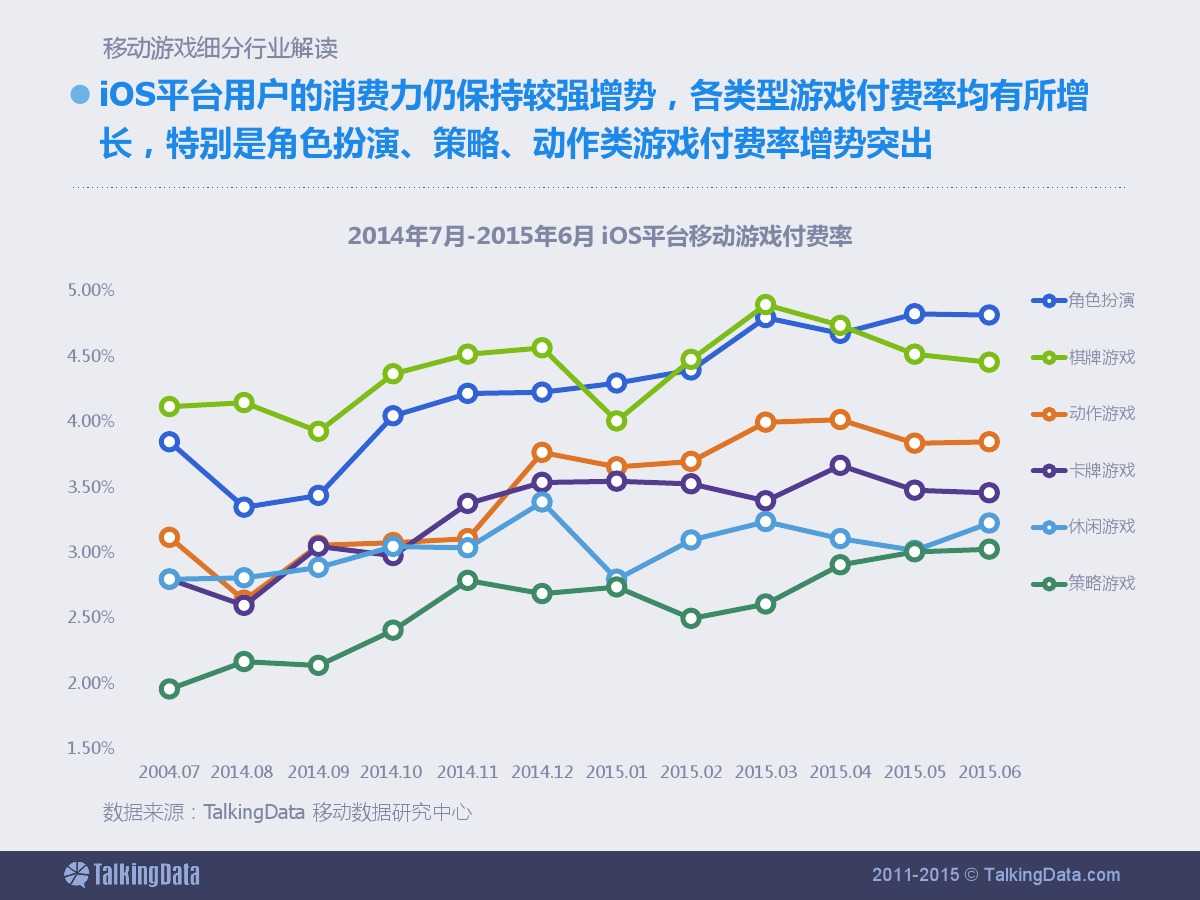 移动游戏细分行业解读

iOS平台用户的消费力仍保持较强增势，各类型游戏付费率均有所增长，特别是角色扮演、策略、动作类游戏付费率增势突出

2014年7月-2015年6月 iOS平台移动游戏付费率

5.00%
4.50%
4.00%
3.50%
3.00%
2.50%
2.00%
1.50%

2004.07 2014.08 2014.09 2014.10 2014.11 2014.12 2015.01 2015.02 2015.03 2015.04 2015.05 2015.06

角色扮演
棋牌游戏
动作游戏
卡牌游戏
休闲游戏
策略游戏

数据来源：TalkingData 移动数据研究中心

TalkingData

2011-2015 © TalkingData.com